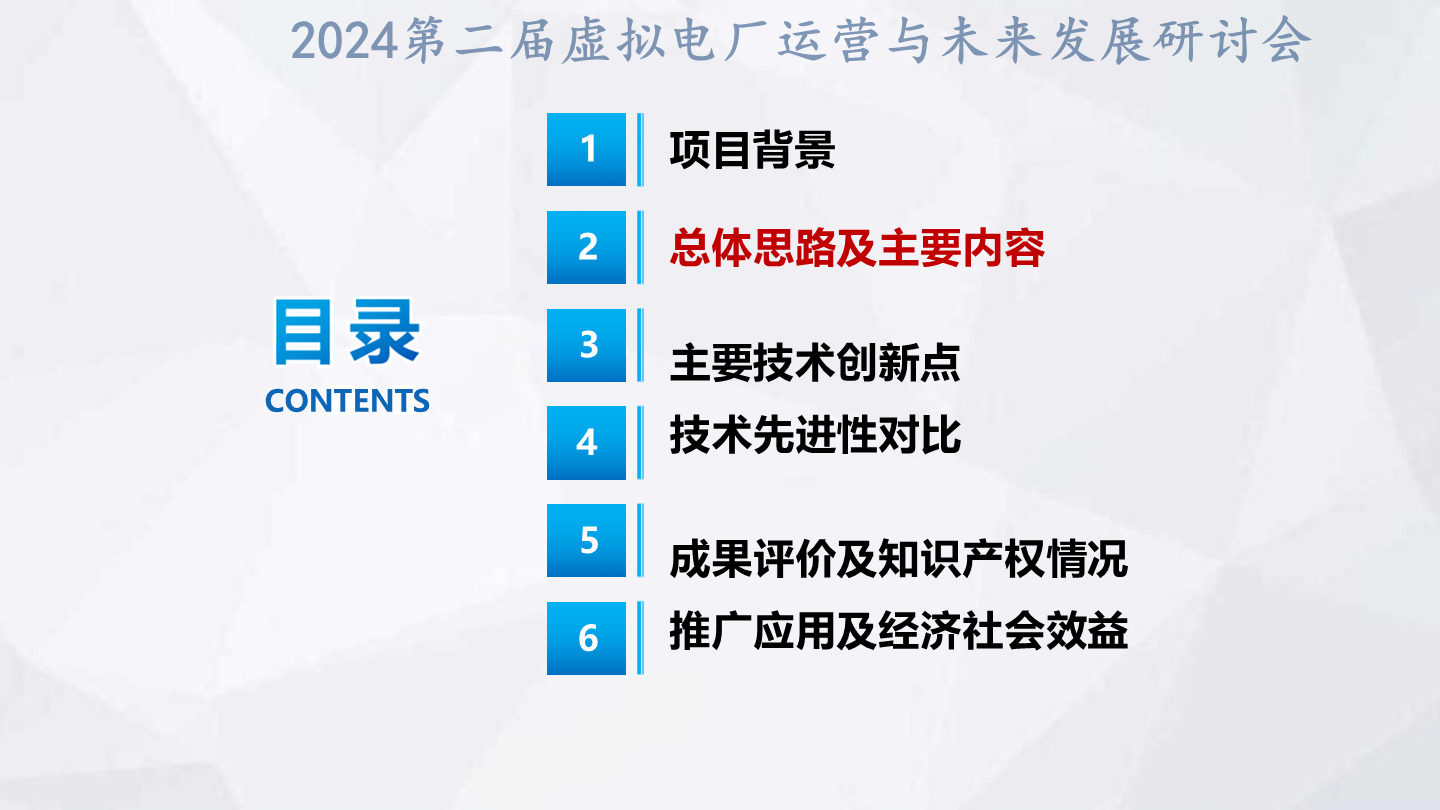 2024第二届虚拟电厂运营与未来发展研讨会

目录
CONTENTS

1 项目背景

2 总体思路及主要内容

3 主要技术创新点

4 技术先进性对比

5 成果评价及知识产权情况

6 推广应用及经济社会效益